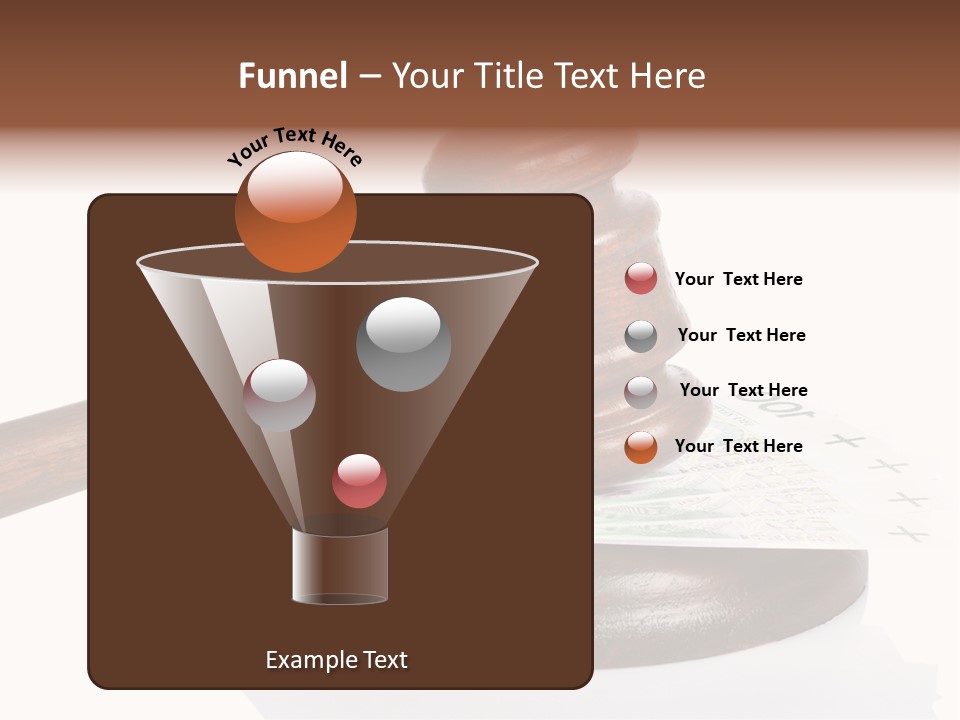 Funnel – Your Title Text Here

Your Text Here

Your Text Here

Your Text Here

Your Text Here

Your Text Here

Example Text